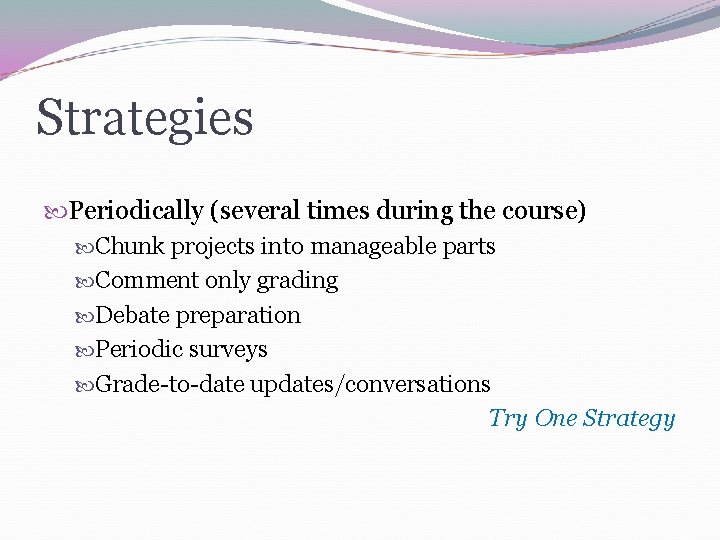 Strategies

Periodically (several times during the course)

Chunk projects into manageable parts

Comment only grading

Debate preparation

Periodic surveys

Grade-to-date updates/conversations

Try One Strategy